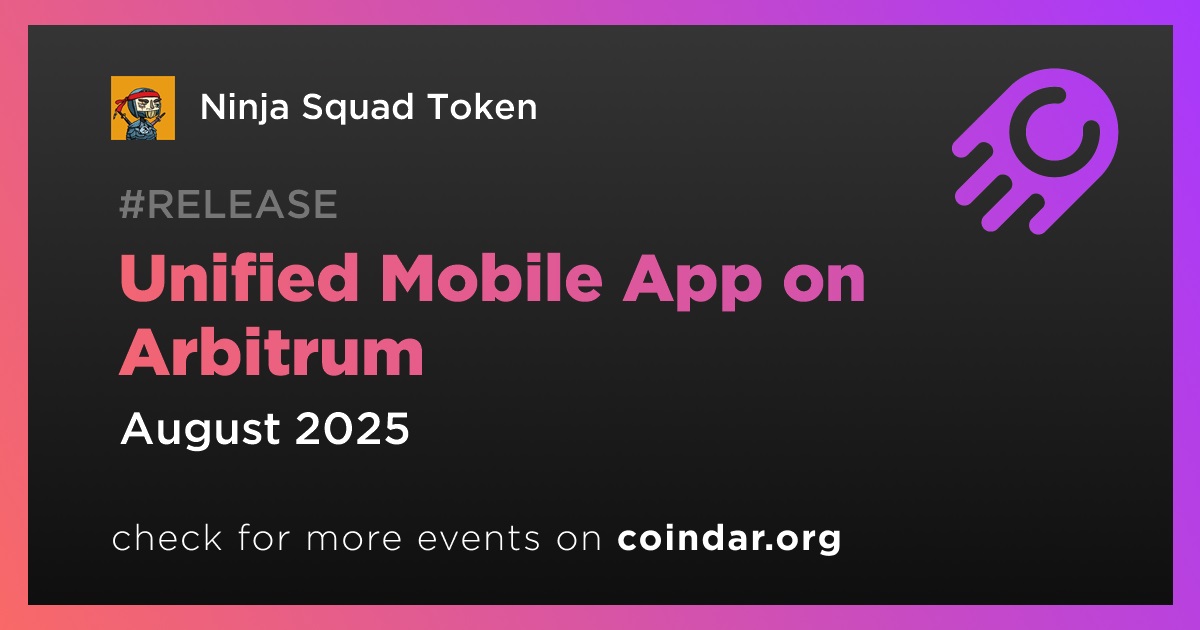 Ninja Squad Token

#RELEASE

Unified Mobile App on Arbitrum

August 2025

check for more events on coindar.org